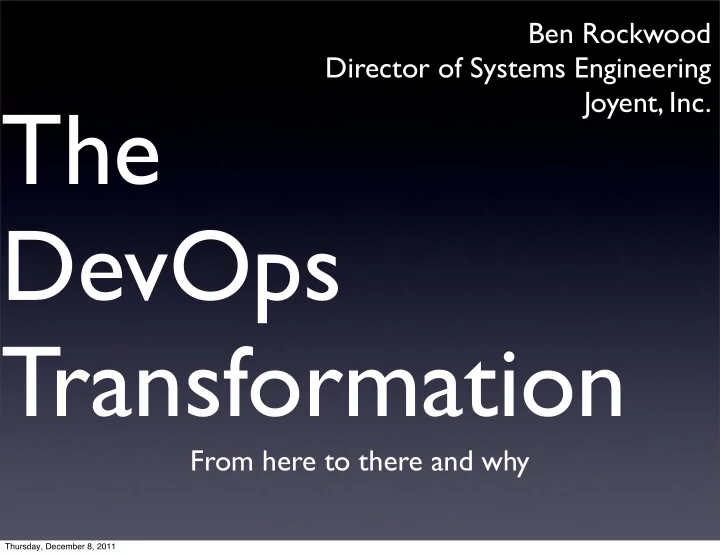 Ben Rockwood
Director of Systems Engineering
Joyent, Inc.

The DevOps Transformation

From here to there and why

Thursday, December 8, 2011